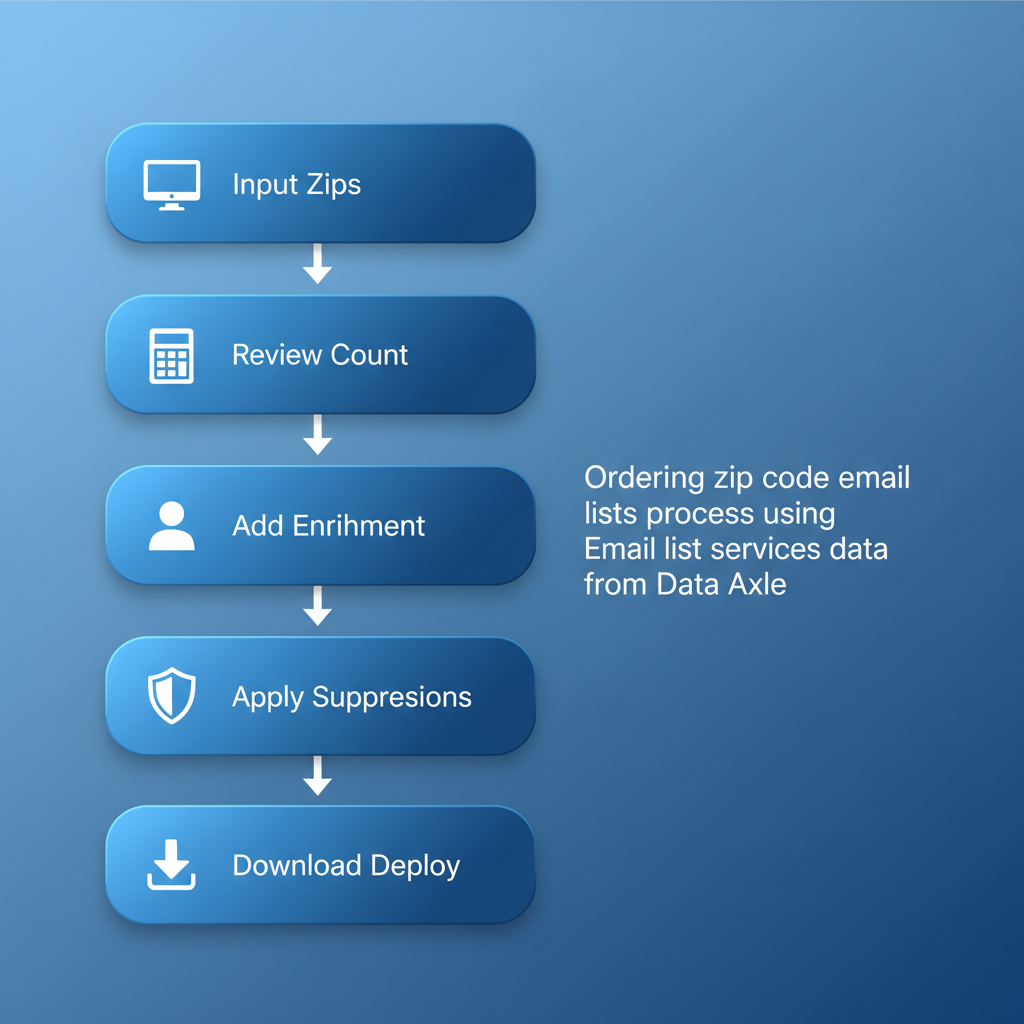 Input Zips

Review Count

Add Enrihment

Apply Suppresions

Download Deploy

Ordering zip code email lists process using Email list services data from Data Axle